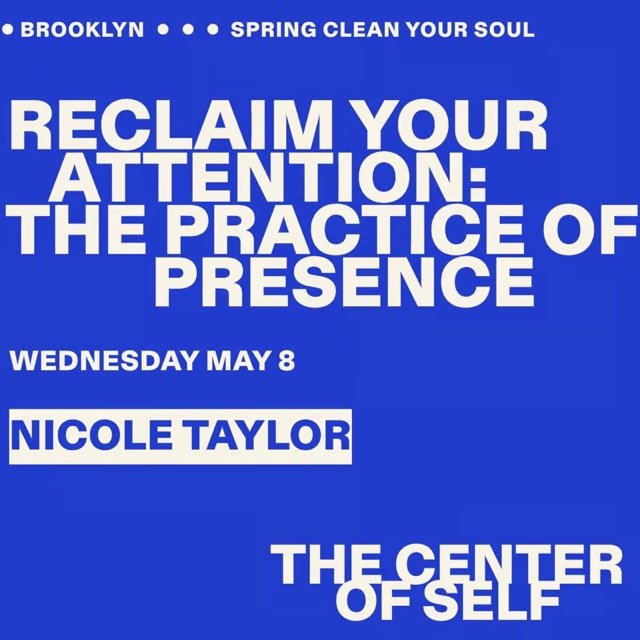 • BROOKLYN • • • SPRING CLEAN YOUR SOUL

RECLAIM YOUR ATTENTION: THE PRACTICE OF PRESENCE

WEDNESDAY MAY 8

NICOLE TAYLOR

THE CENTER OF SELF